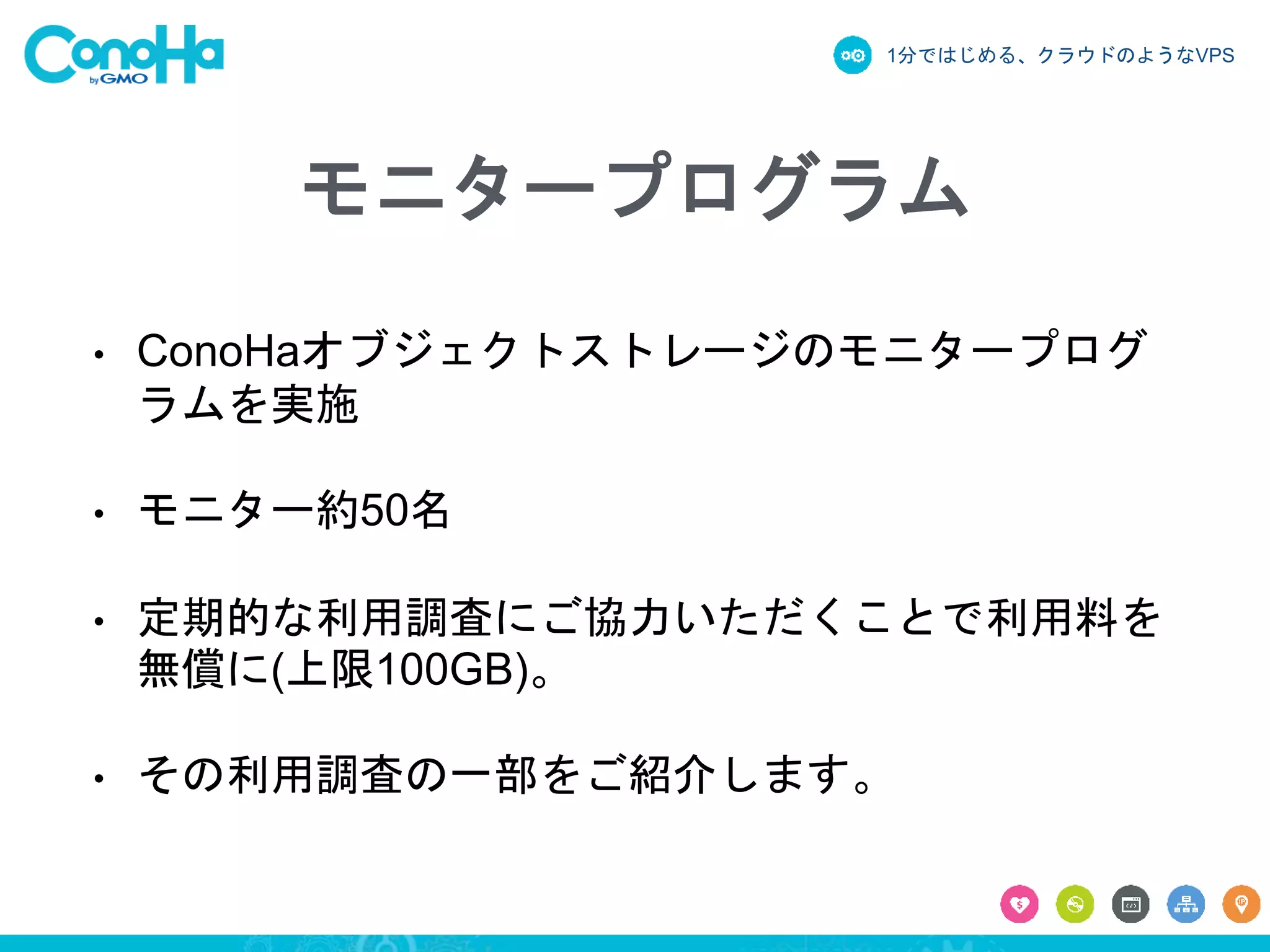 ConoHa by GMO

1分ではじめる、クラウドのようなVPS

モニタープログラム

• ConoHaオブジェクトストレージのモニタープログラムを実施

• モニター約50名

• 定期的な利用調査にご協力いただくことで利用料を無償に(上限100GB)。

• その利用調査の一部をご紹介します。